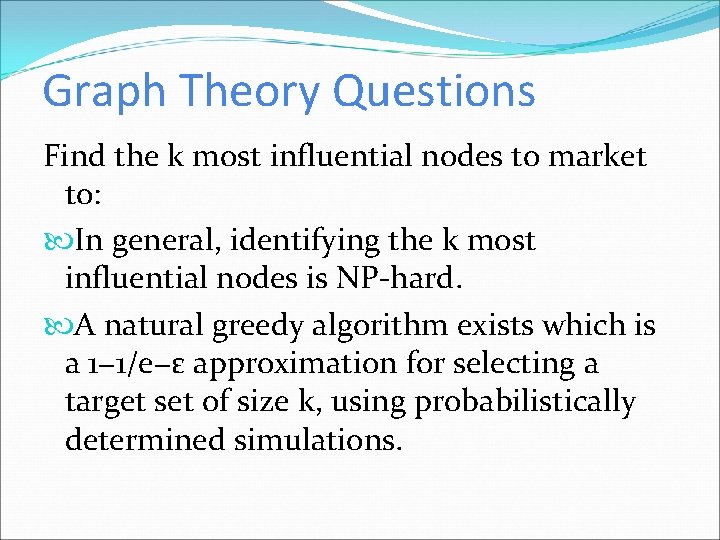 Graph Theory Questions

Find the k most influential nodes to market to:

In general, identifying the k most influential nodes is NP-hard.

A natural greedy algorithm exists which is a 1–1/e–ε approximation for selecting a target set of size k, using probabilistically determined simulations.